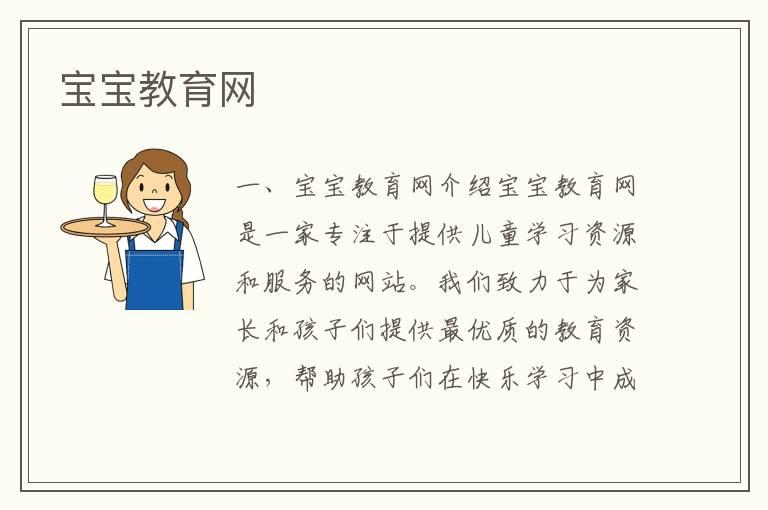 宝宝教育网

一、宝宝教育网介绍宝宝教育网是一家专注于提供儿童学习资源和服务的网站。我们致力于为家长和孩子们提供最优质的教育资源，帮助孩子们在快乐学习中成